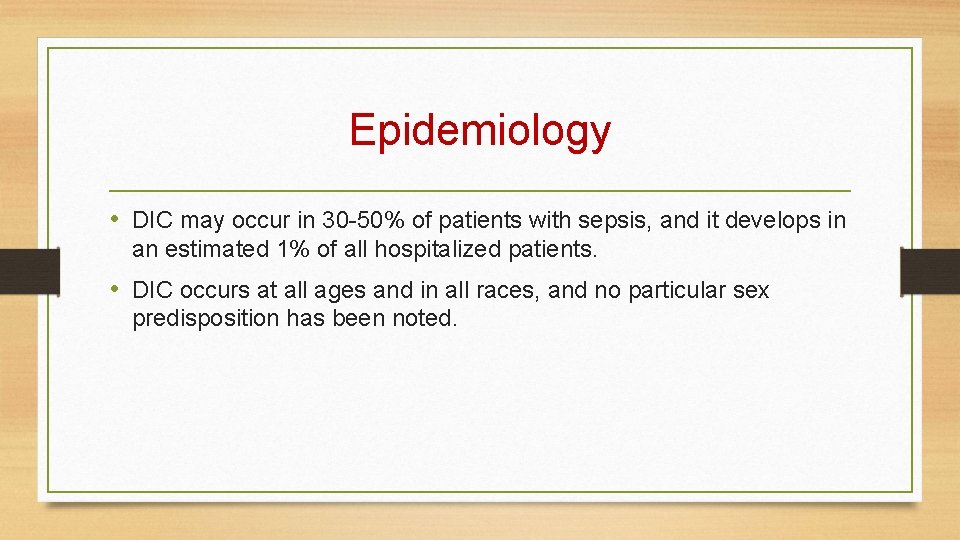 Epidemiology

• DIC may occur in 30-50% of patients with sepsis, and it develops in an estimated 1% of all hospitalized patients.

• DIC occurs at all ages and in all races, and no particular sex predisposition has been noted.